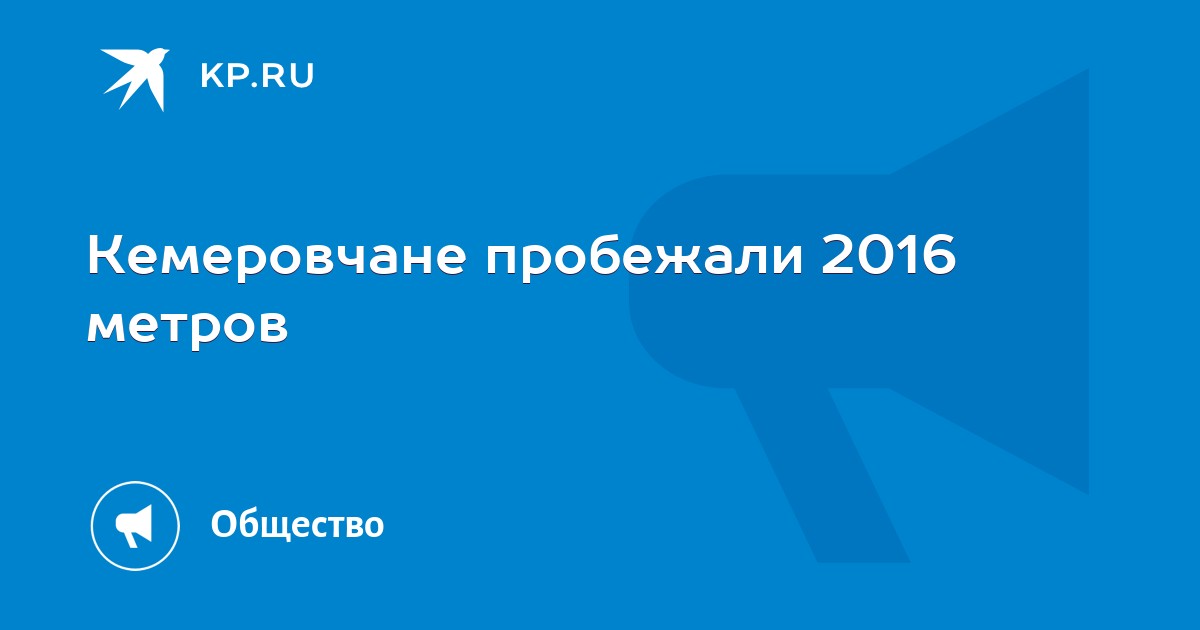 KP.RU

Кемеровчане пробежали 2016 метров

Общество